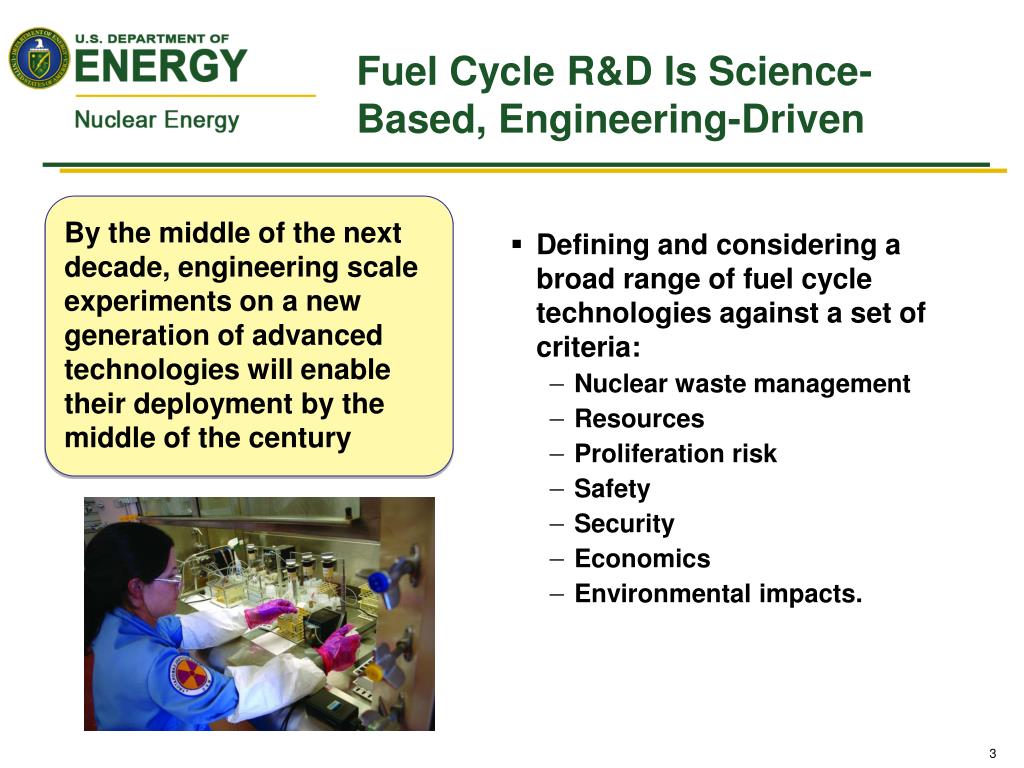 U.S. DEPARTMENT OF
ENERGY
Nuclear Energy

Fuel Cycle R&D Is Science-Based, Engineering-Driven

By the middle of the next decade, engineering scale experiments on a new generation of advanced technologies will enable their deployment by the middle of the century

▪ Defining and considering a broad range of fuel cycle technologies against a set of criteria:
– Nuclear waste management
– Resources
– Proliferation risk
– Safety
– Security
– Economics
– Environmental impacts.

3